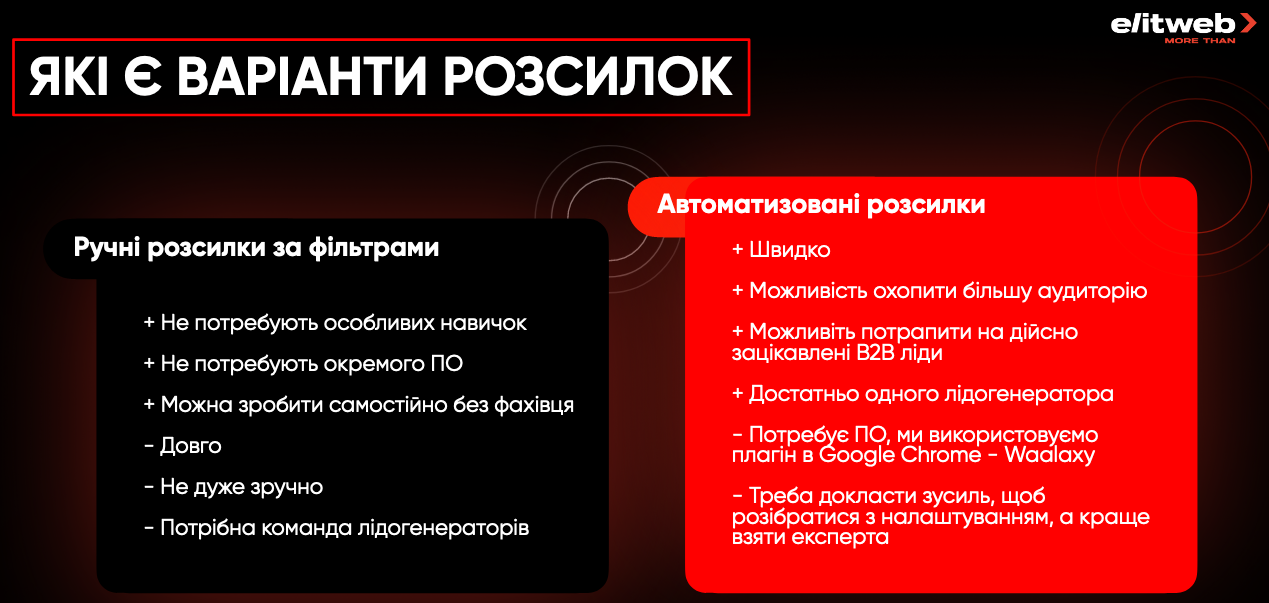 elitweb
MORE THAN

ЯКІ Є ВАРІАНТИ РОЗСИЛОК

Ручні розсилки за фільтрами

+ Не потребують особливих навичок

+ Не потребують окремого ПО

+ Можна зробити самостійно без фахівця

- Довго

- Не дуже зручно

- Потрібна команда лідогенераторів

Автоматизовані розсилки

+ Швидко

+ Можливість охопити більшу аудиторію

+ Можливіть потрапити на дійсно зацікавлені B2B ліди

+ Достатньо одного лідогенератора

- Потребує ПО, ми використовуємо плагін в Google Chrome - Waalaxy

- Треба докласти зусиль, щоб розібратися з налаштуванням, а краще взяти експерта